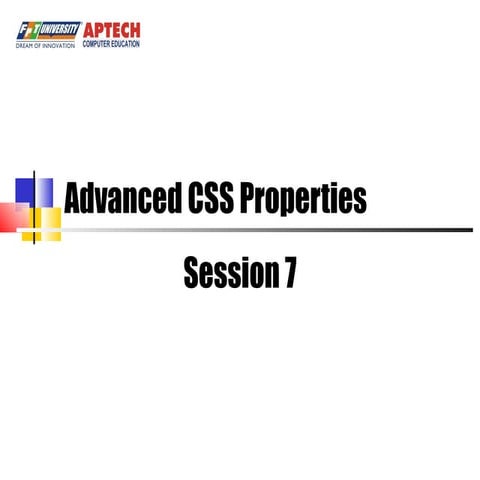 FPT UNIVERSITY
DREAM OF INNOVATION
APTECH
COMPUTER EDUCATION

Advanced CSS Properties

Session 7